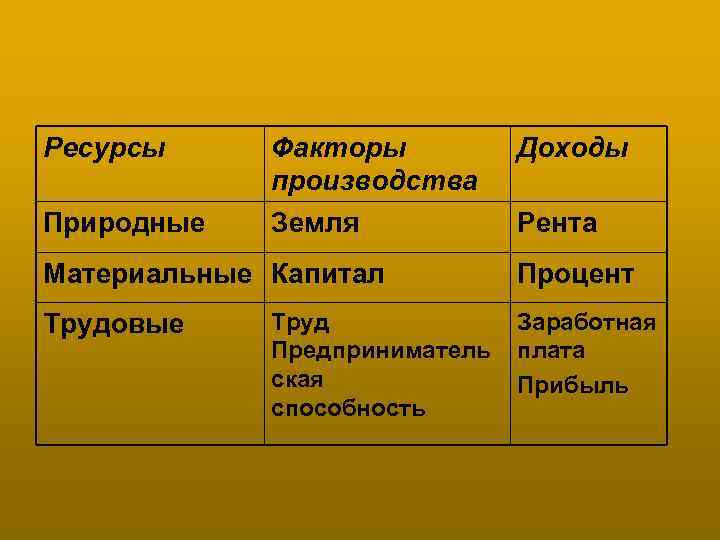 | Ресурсы | Факторы производства | Доходы |
|---|---|---|
| Природные | Земля | Рента |
| Материальные | Капитал | Процент |
| Трудовые | Труд Предпринимательская способность | Заработная плата Прибыль |